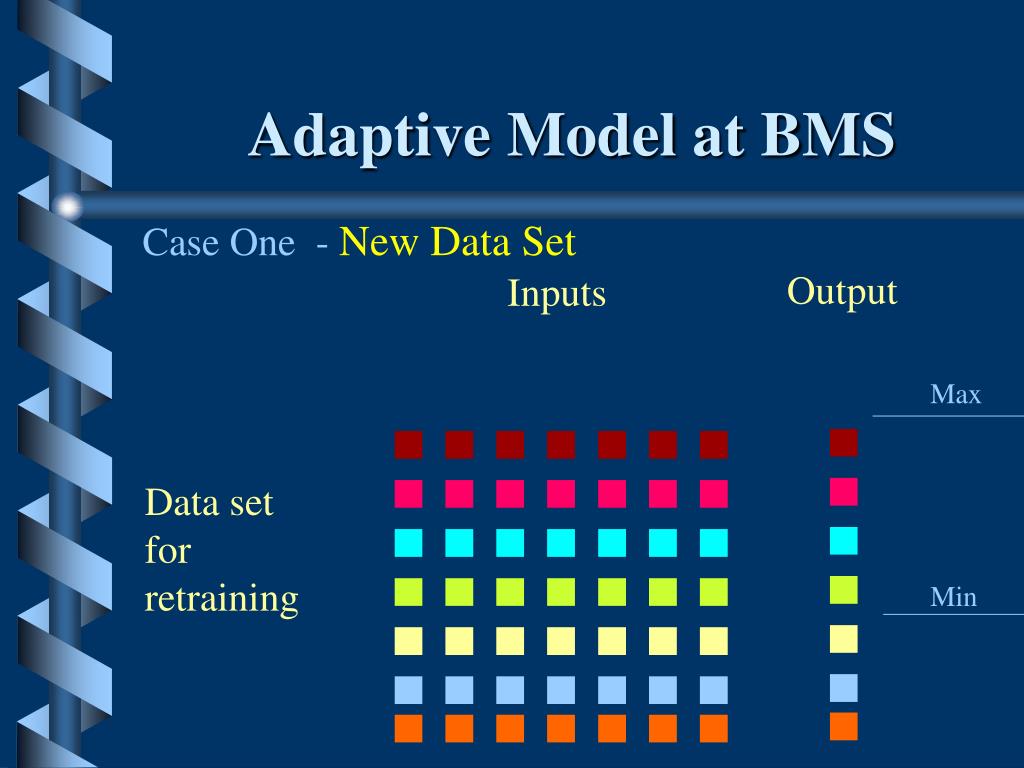 Adaptive Model at BMS

Case One - New Data Set

Inputs

Output

Max

Data set for retraining

Min